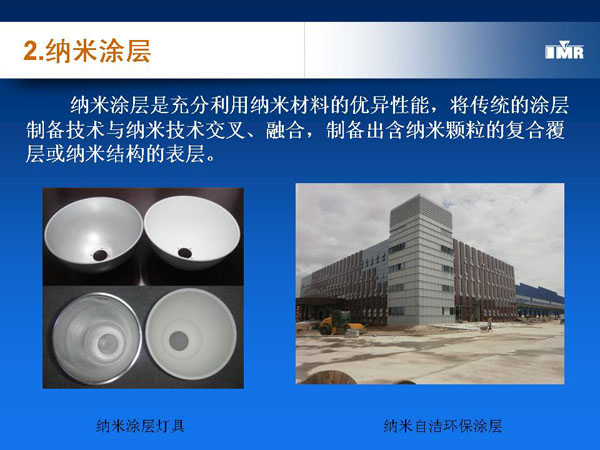 2.纳米涂层

IMR

纳米涂层是充分利用纳米材料的优异性能，将传统的涂层制备技术与纳米技术交叉、融合，制备出含纳米颗粒的复合覆层或纳米结构的表层。

纳米涂层灯具

纳米自洁环保涂层